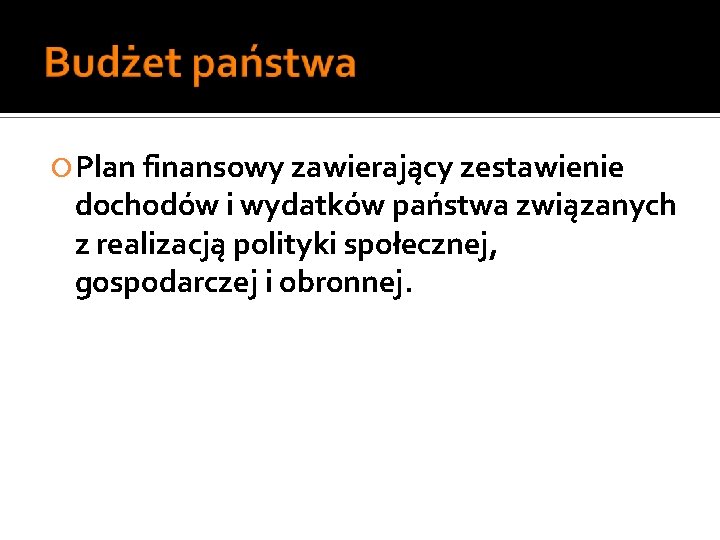 Budżet państwa

Plan finansowy zawierający zestawienie dochodów i wydatków państwa związanych z realizacją polityki społecznej, gospodarczej i obronnej.